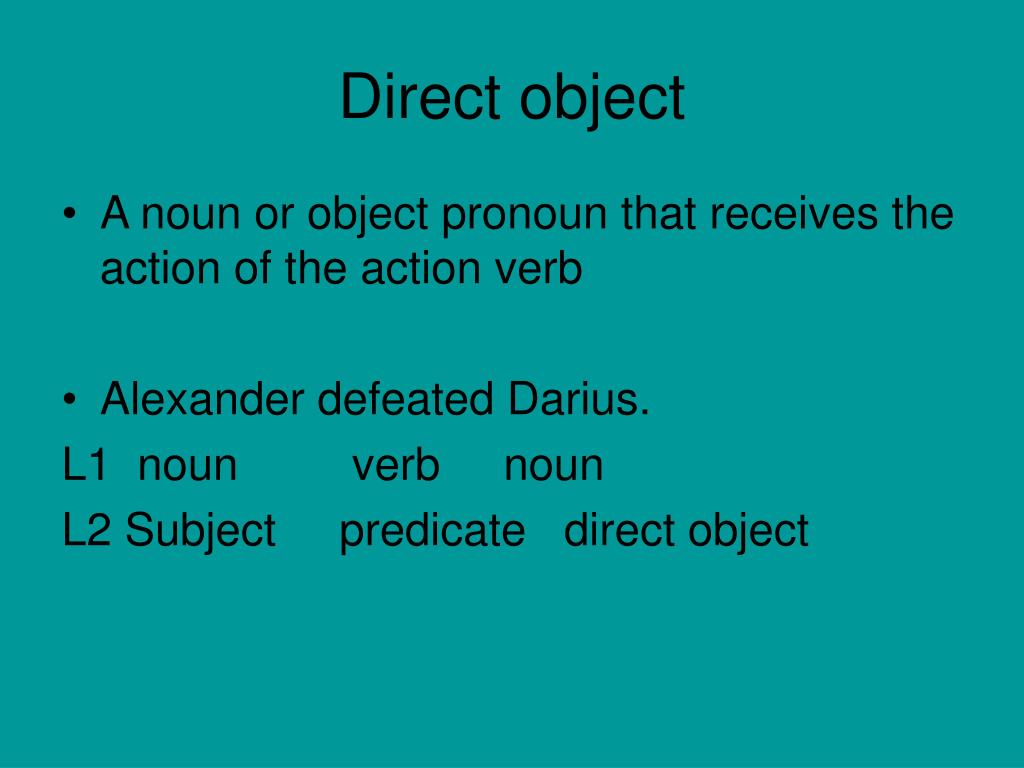 Direct object

• A noun or object pronoun that receives the action of the action verb

• Alexander defeated Darius.
L1 noun verb noun
L2 Subject predicate direct object